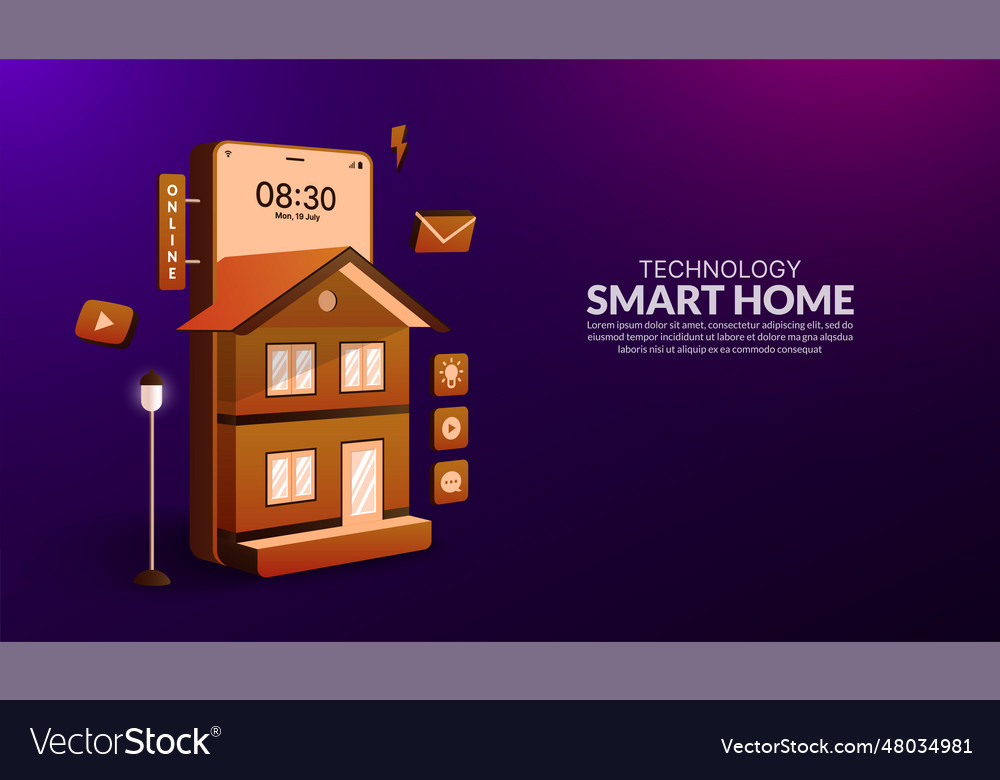 ONLINE

08:30
Mon, 19 July

TECHNOLOGY
SMART HOME
Lorem ipsum dolor sit amet, consectetur adipiscing elit, sed do eiusmod tempor incididunt ut labore et dolore ma gna alqsdua laboris nisi ut aliquip ex ea commodo consequat

VectorStock®

VectorStock.com/48034981